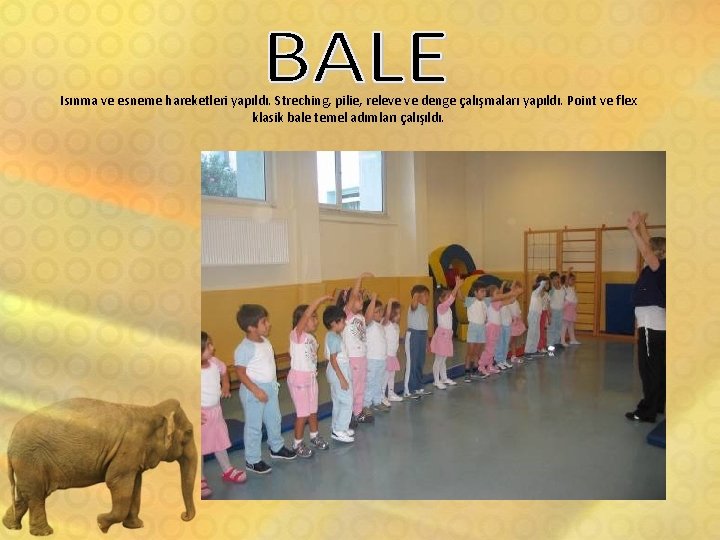 BALE

Isınma ve esneme hareketleri yapıldı. Streching, pilie, releve ve denge çalışmaları yapıldı. Point ve flex klasik bale temel adımları çalışıldı.